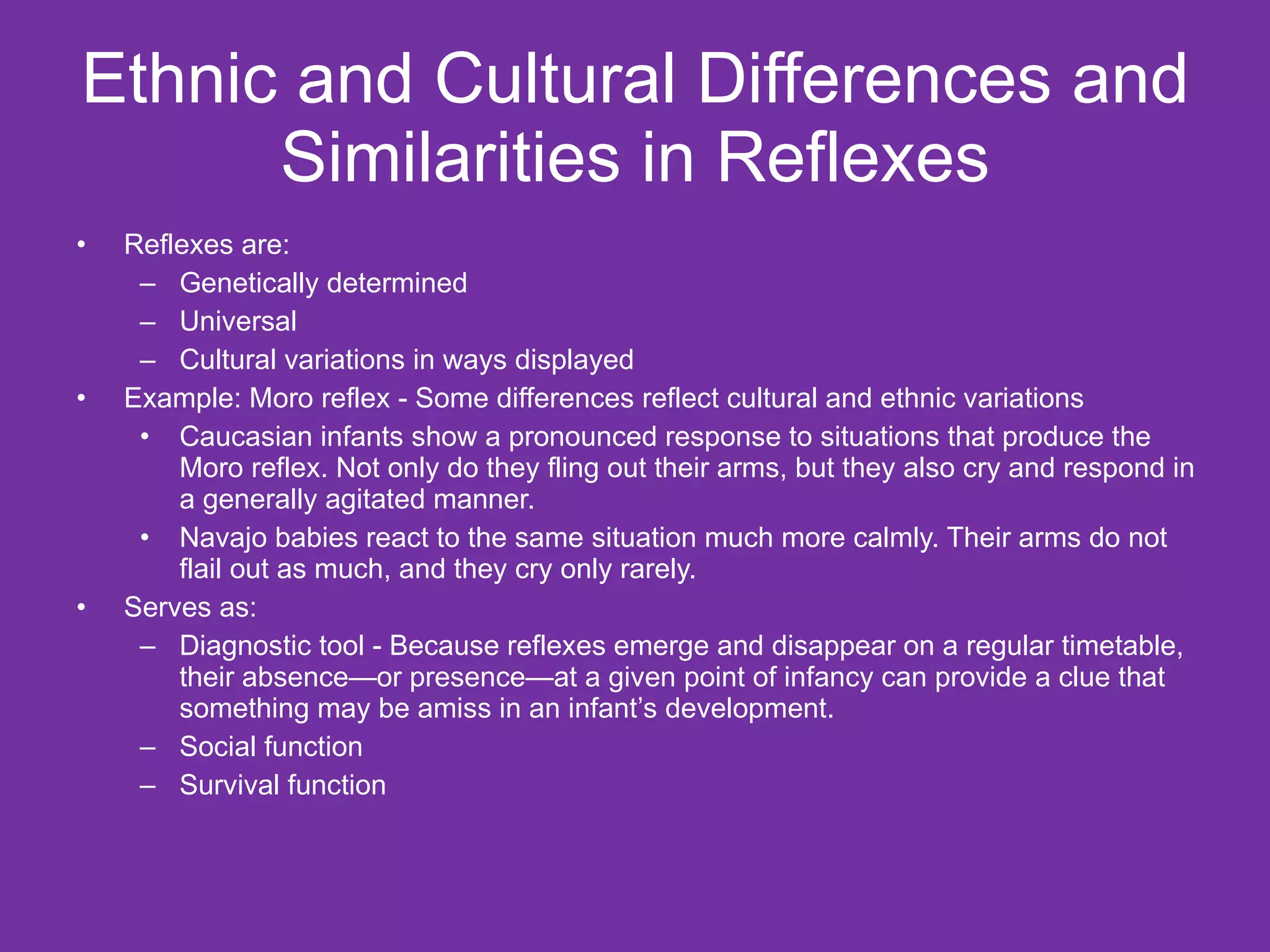 Ethnic and Cultural Differences and Similarities in Reflexes

• Reflexes are:
  – Genetically determined
  – Universal
  – Cultural variations in ways displayed
• Example: Moro reflex - Some differences reflect cultural and ethnic variations
  • Caucasian infants show a pronounced response to situations that produce the Moro reflex. Not only do they fling out their arms, but they also cry and respond in a generally agitated manner.
  • Navajo babies react to the same situation much more calmly. Their arms do not flail out as much, and they cry only rarely.
• Serves as:
  – Diagnostic tool - Because reflexes emerge and disappear on a regular timetable, their absence—or presence—at a given point of infancy can provide a clue that something may be amiss in an infant’s development.
  – Social function
  – Survival function